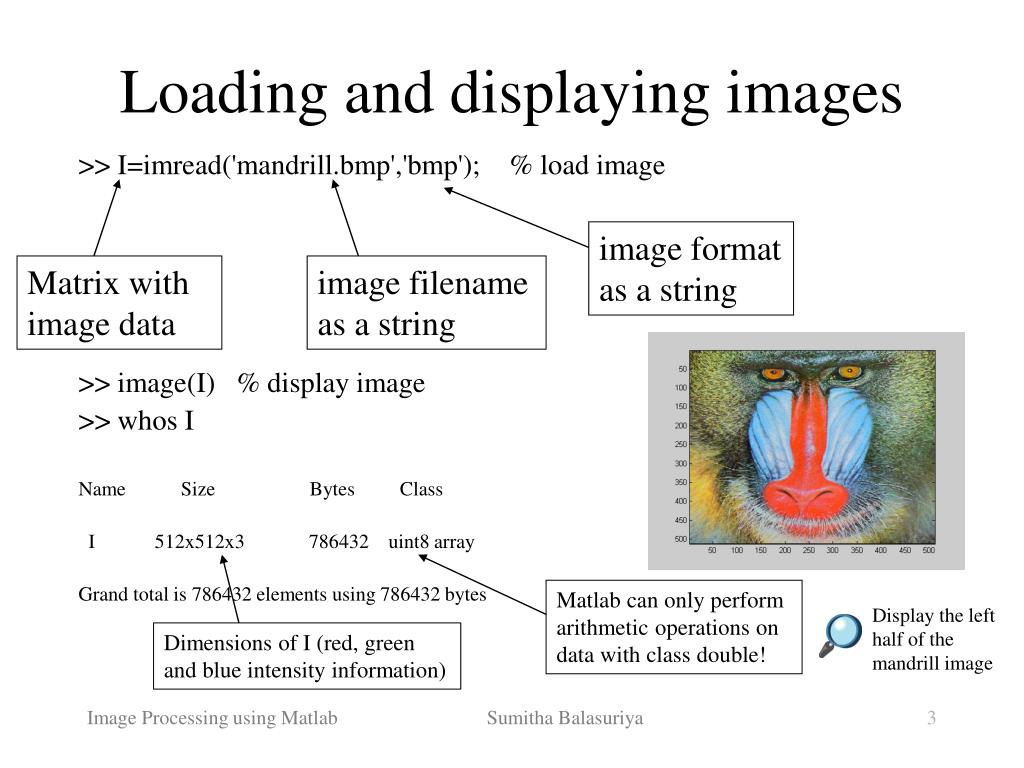 Loading and displaying images

>> I=imread('mandrill.bmp','bmp'); % load image

Matrix with image data

image filename as a string

image format as a string

>> image(I) % display image
>> whos I

| Name | Size | Bytes | Class |
|---|---|---|---|
| I | 512x512x3 | 786432 | uint8 array |

Grand total is 786432 elements using 786432 bytes

Dimensions of I (red, green and blue intensity information)

Matlab can only perform arithmetic operations on data with class double!

50 100 150 200 250 300 350 400 450 500

50 100 150 200 250 300 350 400 450 500

Display the left half of the mandrill image

Image Processing using Matlab Sumitha Balasuriya 3